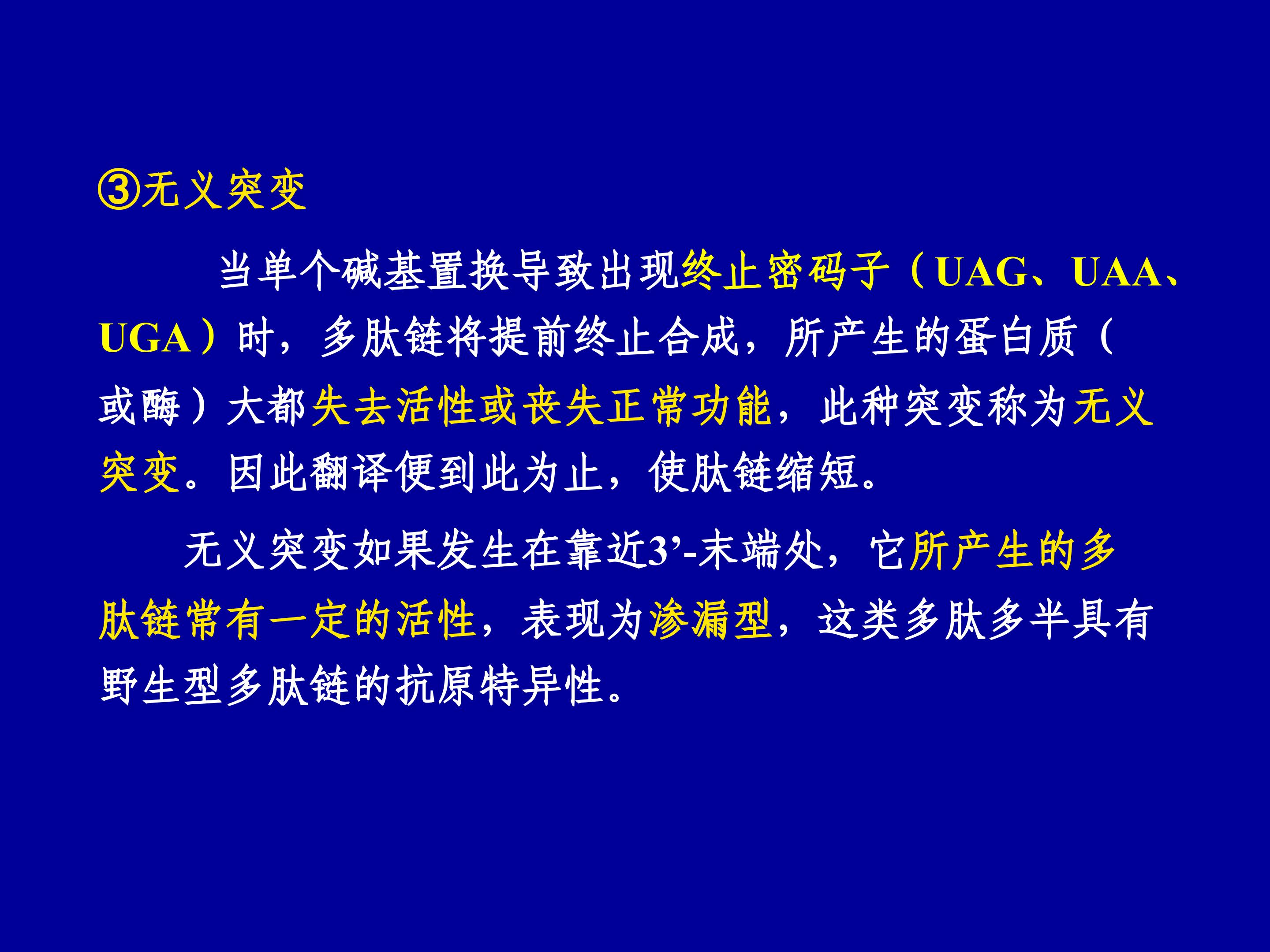 ③无义突变

当单个碱基置换导致出现终止密码子（UAG、UAA、UGA）时，多肽链将提前终止合成，所产生的蛋白质（或酶）大都失去活性或丧失正常功能，此种突变称为无义突变。因此翻译便到此为止，使肽链缩短。

无义突变如果发生在靠近3’-末端处，它所产生的多肽链常有一定的活性，表现为渗漏型，这类多肽多半具有野生型多肽链的抗原特异性。